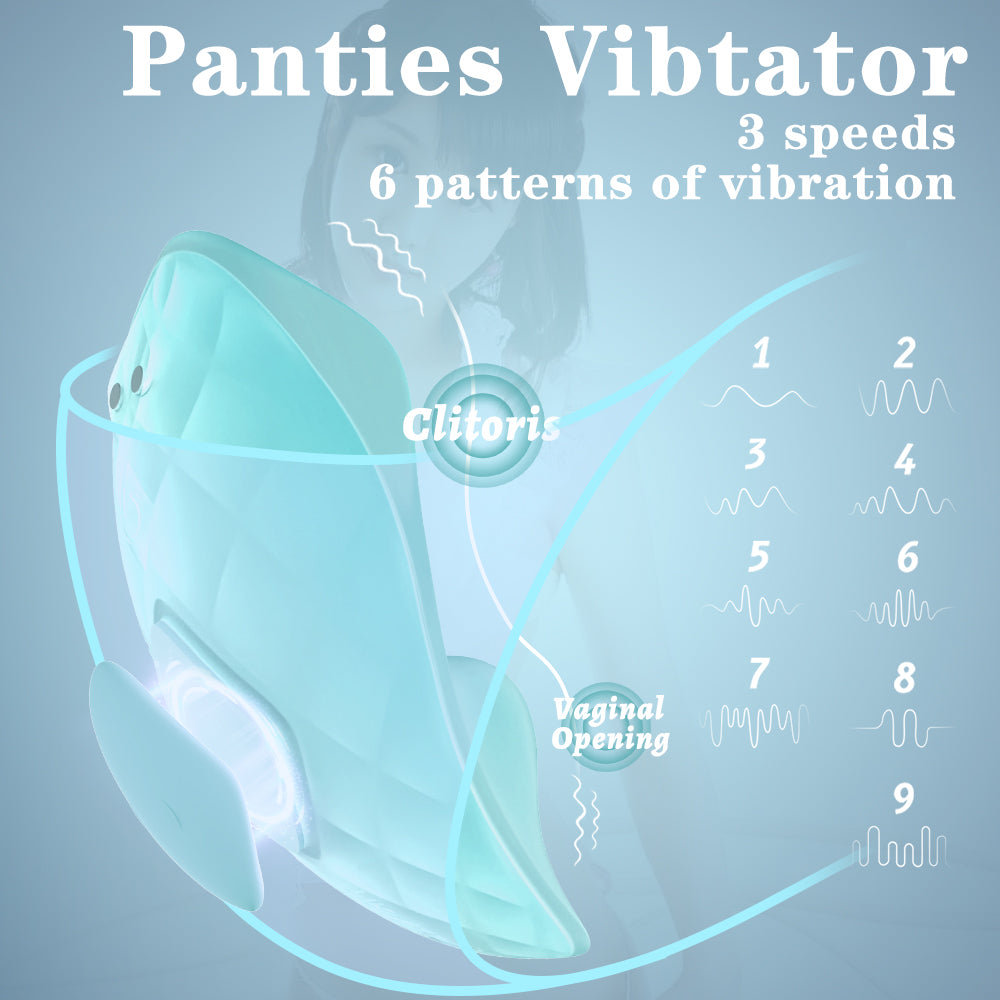 Panties Vibtator
3 speeds
6 patterns of vibration

Clitoris

Vaginal Opening

1
2
3
4
5
6
7
8
9